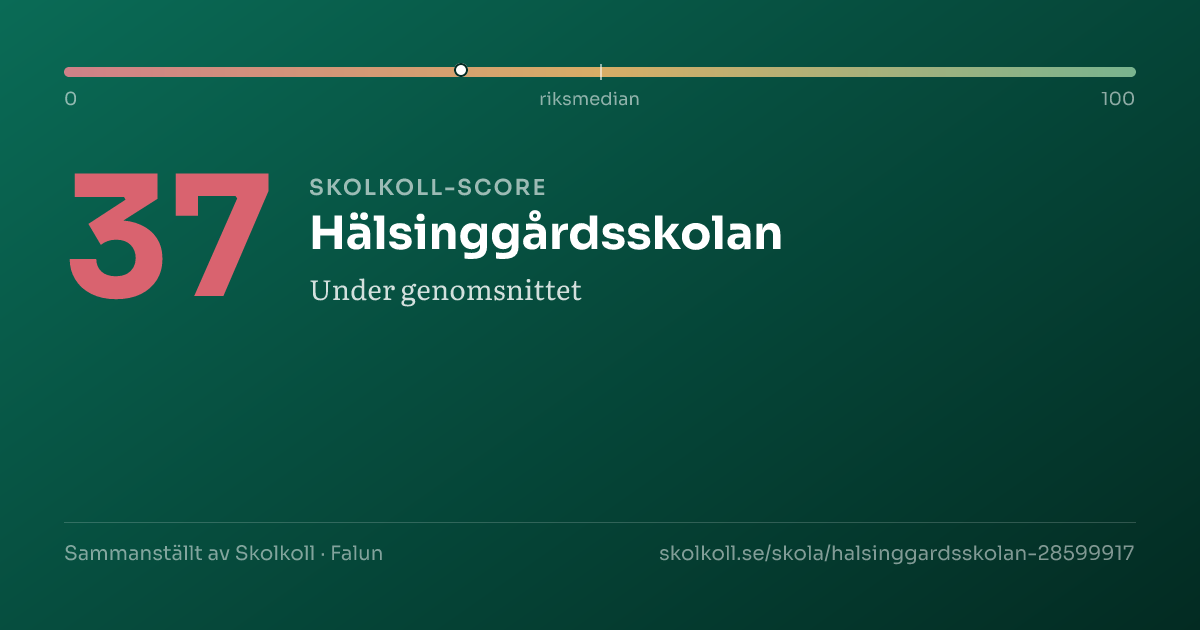 0
riksmedian
100

37

SKOLKOLL-SCORE

Hälsinggårdsskolan

Under genomsnittet

Sammanställt av Skolkoll · Falun

skolkoll.se/skola/halsinggardsskolan-28599917